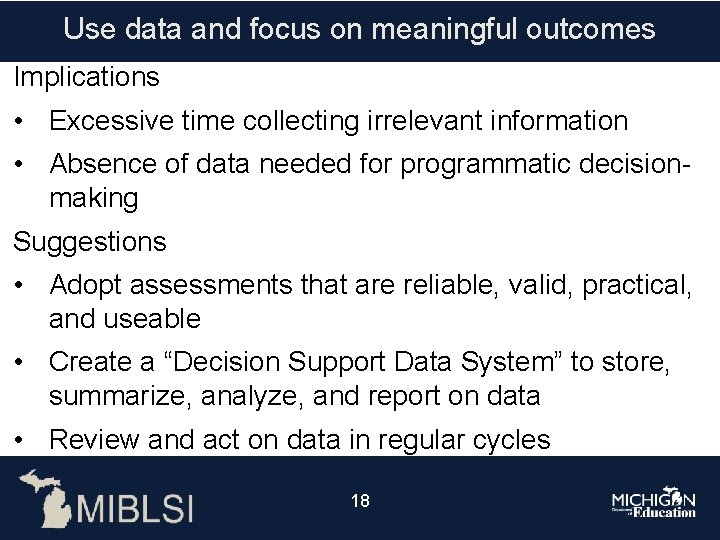 Use data and focus on meaningful outcomes

Implications

• Excessive time collecting irrelevant information
• Absence of data needed for programmatic decision-making

Suggestions

• Adopt assessments that are reliable, valid, practical, and useable
• Create a “Decision Support Data System” to store, summarize, analyze, and report on data
• Review and act on data in regular cycles

MIBLSI

18

MICHIGAN Department of Education